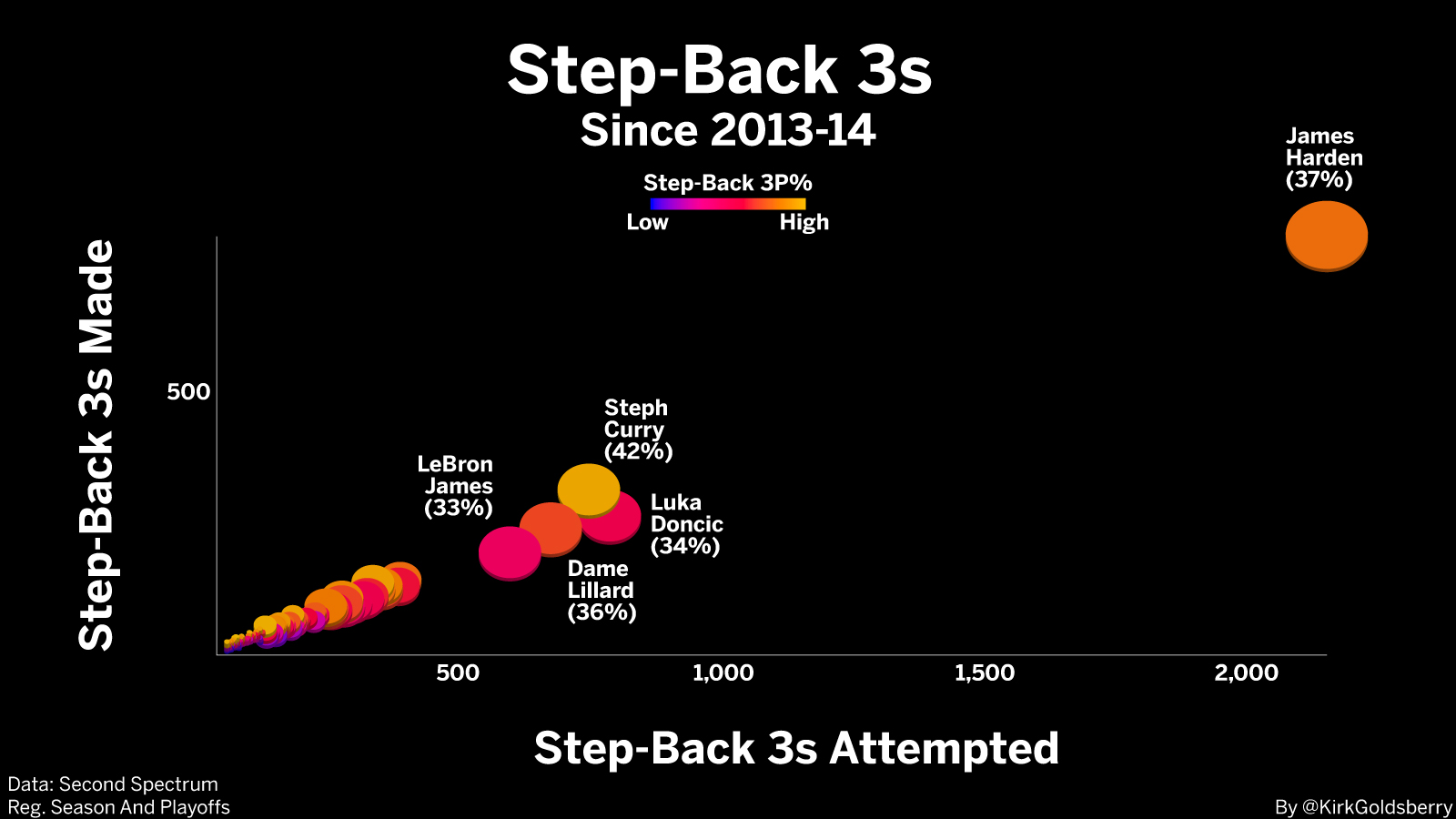 Step-Back 3s
Since 2013-14

Step-Back 3P%
Low High

James Harden (37%)

Step-Back 3s Made

500

Steph Curry (42%)

LeBron James (33%)

Luka Doncic (34%)

Dame Lillard (36%)

500
1,000
1,500
2,000

Step-Back 3s Attempted

Data: Second Spectrum
Reg. Season And Playoffs

By @KirkGoldsberry